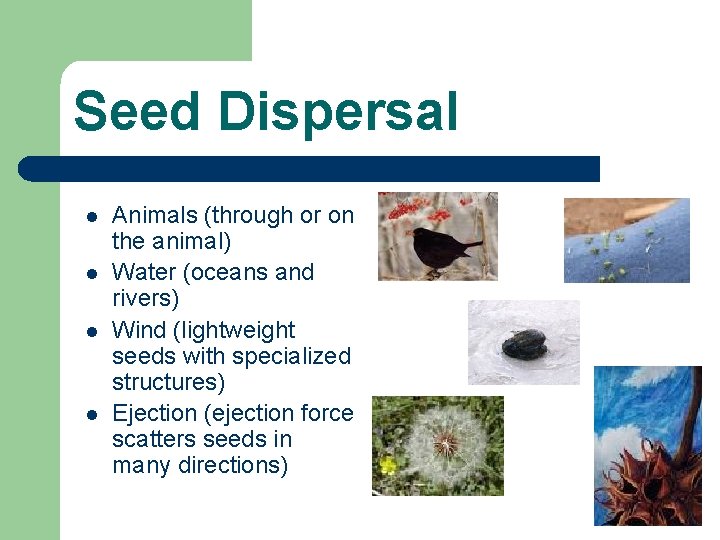 Seed Dispersal

- Animals (through or on the animal)
- Water (oceans and rivers)
- Wind (lightweight seeds with specialized structures)
- Ejection (ejection force scatters seeds in many directions)